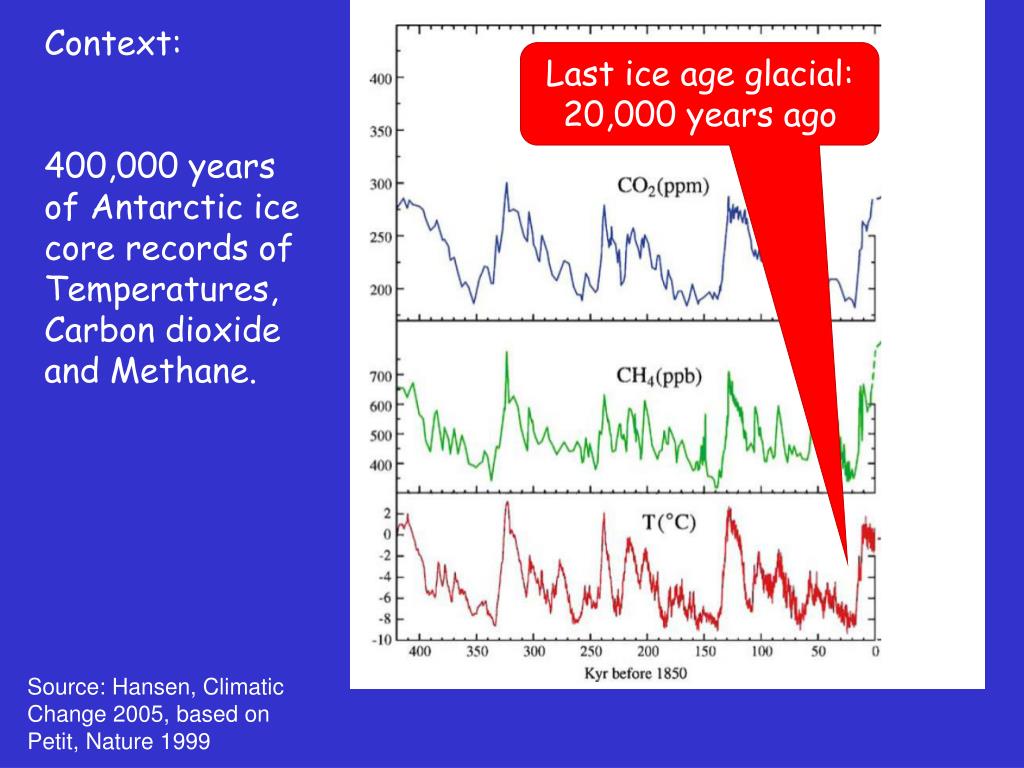 Context:

400,000 years of Antarctic ice core records of Temperatures, Carbon dioxide and Methane.

Source: Hansen, Climatic Change 2005, based on Petit, Nature 1999

Last ice age glacial: 20,000 years ago

400
350
300
250
200
$CO_2$(ppm)

700
600
500
400
$CH_4$(ppb)

2
0
-2
-4
-6
-8
-10
T(°C)

400 350 300 250 200 150 100 50 0
Kyr before 1850